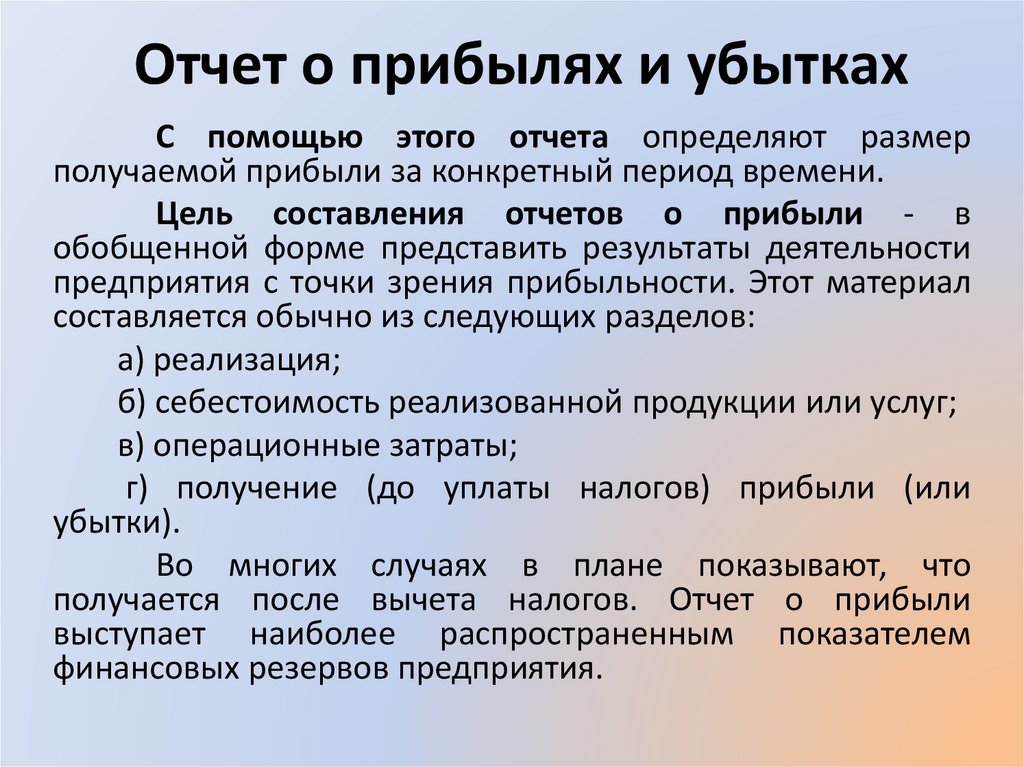 Отчет о прибылях и убытках

С помощью этого отчета определяют размер получаемой прибыли за конкретный период времени.

Цель составления отчетов о прибыли - в обобщенной форме представить результаты деятельности предприятия с точки зрения прибыльности. Этот материал составляется обычно из следующих разделов:

а) реализация;

б) себестоимость реализованной продукции или услуг;

в) операционные затраты;

г) получение (до уплаты налогов) прибыли (или убытки).

Во многих случаях в плане показывают, что получается после вычета налогов. Отчет о прибыли выступает наиболее распространенным показателем финансовых резервов предприятия.